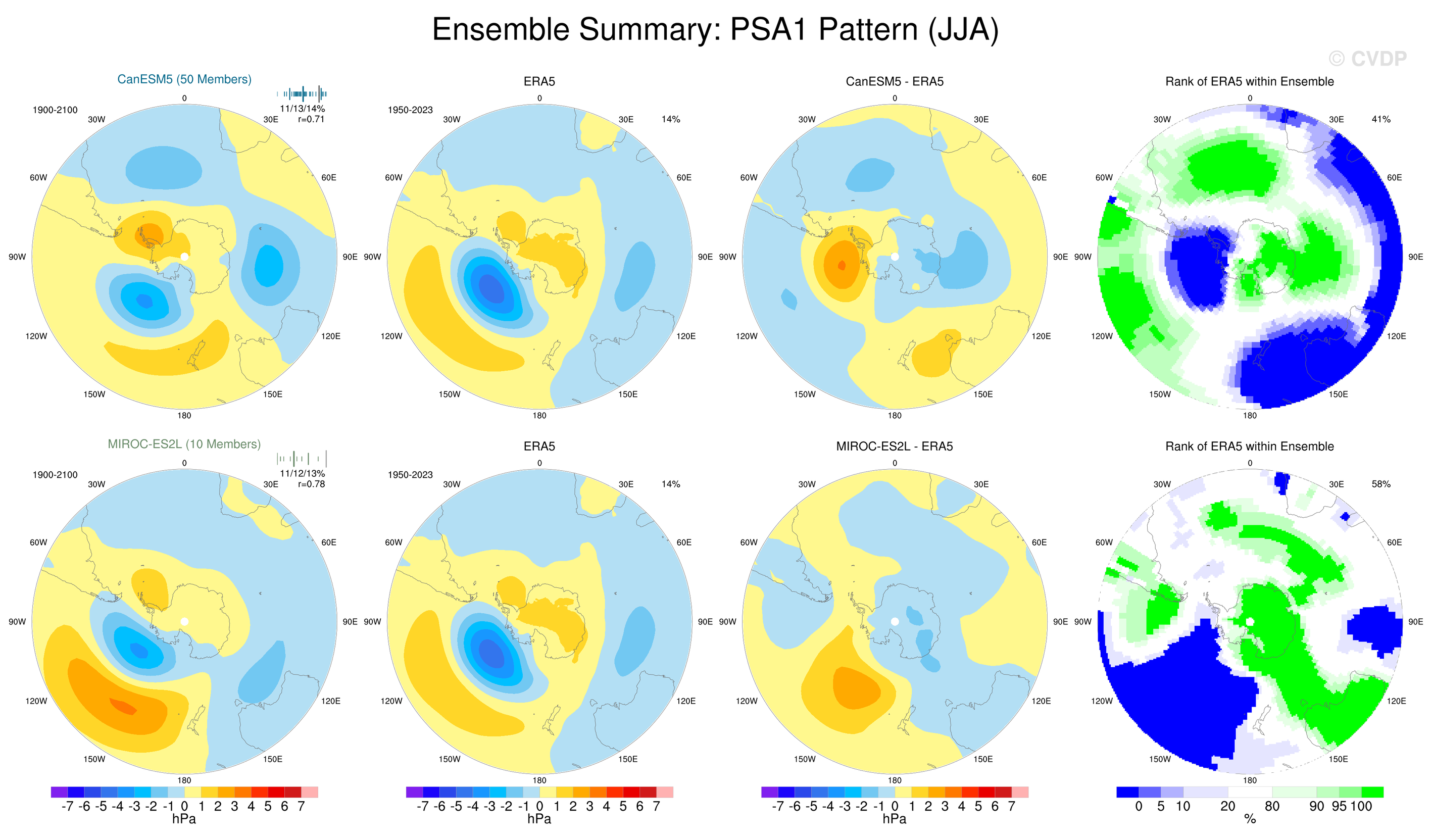 Ensemble Summary: PSA1 Pattern (JJA)

© CVDP

CanESM5 (50 Members)
1900-2100
11/13/14%
r=0.71
0
30W
30E
60W
60E
90W
90E
120W
120E
150W
150E
180

ERA5
1950-2023
14%
0
30W
30E
60W
60E
90W
90E
120W
120E
150W
150E
180

CanESM5 - ERA5
0
30W
30E
60W
60E
90W
90E
120W
120E
150W
150E
180

Rank of ERA5 within Ensemble
41%
0
30W
30E
60W
60E
90W
90E
120W
120E
150W
150E
180

MIROC-ES2L (10 Members)
1900-2100
11/12/13%
r=0.78
0
30W
30E
60W
60E
90W
90E
120W
120E
150W
150E
180

ERA5
1950-2023
14%
0
30W
30E
60W
60E
90W
90E
120W
120E
150W
150E
180

MIROC-ES2L - ERA5
0
30W
30E
60W
60E
90W
90E
120W
120E
150W
150E
180

Rank of ERA5 within Ensemble
58%
0
30W
30E
60W
60E
90W
90E
120W
120E
150W
150E
180

-7 -6 -5 -4 -3 -2 -1 0 1 2 3 4 5 6 7
hPa

-7 -6 -5 -4 -3 -2 -1 0 1 2 3 4 5 6 7
hPa

-7 -6 -5 -4 -3 -2 -1 0 1 2 3 4 5 6 7
hPa

0 5 10 20 80 90 95 100
%